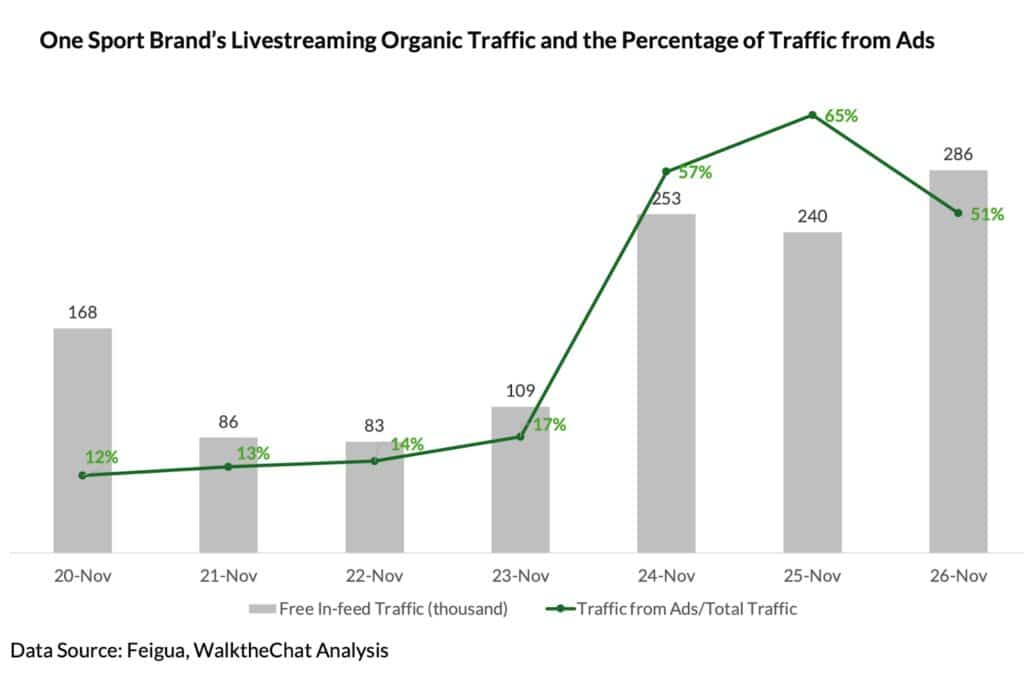 One Sport Brand's Livestreaming Organic Traffic and the Percentage of Traffic from Ads

168
86
83
109
253
240
286

12%
13%
14%
17%
57%
65%
51%

20-Nov
21-Nov
22-Nov
23-Nov
24-Nov
25-Nov
26-Nov

Free In-feed Traffic (thousand)
Traffic from Ads/Total Traffic

Data Source: Feigua, WalktheChat Analysis